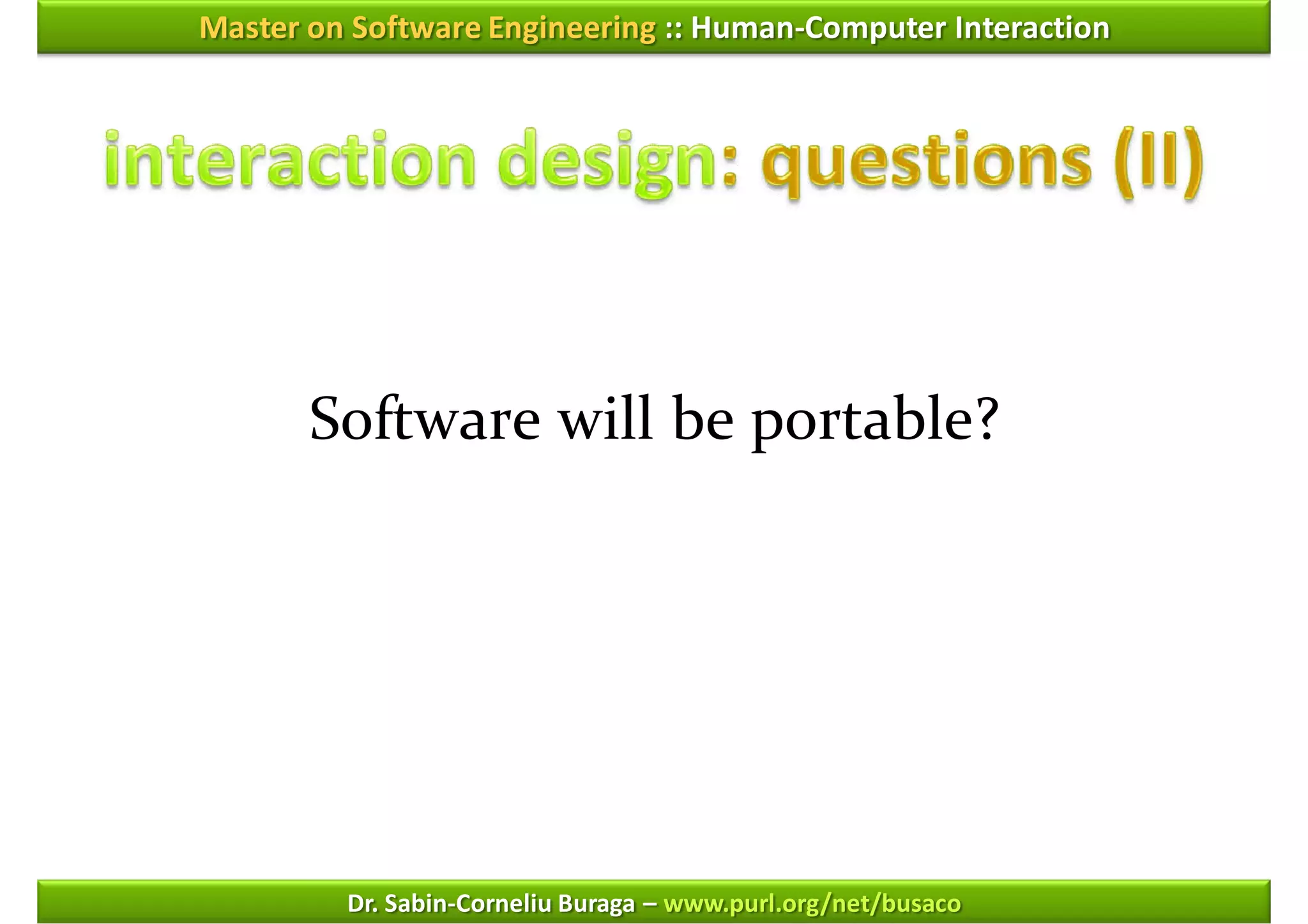 Master on Software Engineering :: Human-Computer Interaction

interaction design: questions (II)

Software will be portable?

Dr. Sabin-Corneliu Buraga – www.purl.org/net/busaco